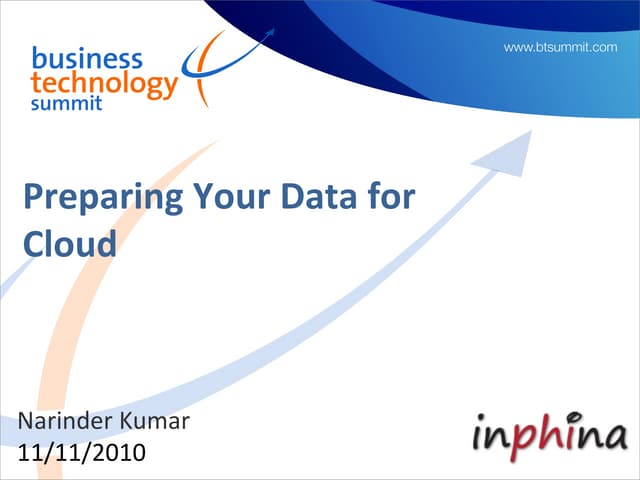 business technology summit

www.btsummit.com

Preparing Your Data for Cloud

Narinder Kumar
11/11/2010

inphina